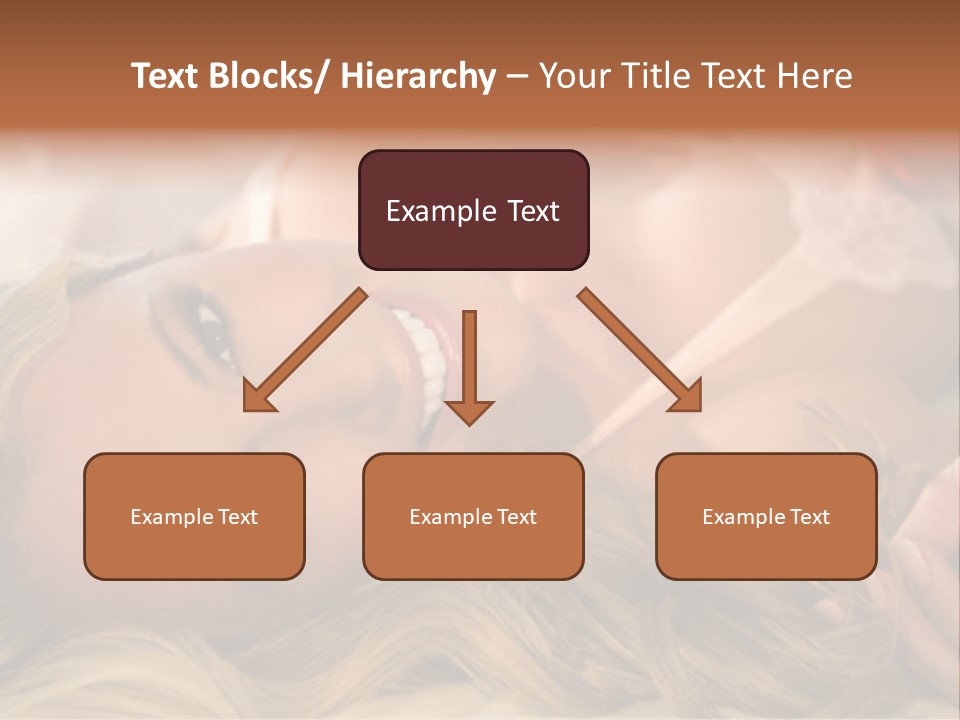 Text Blocks/ Hierarchy – Your Title Text Here

Example Text

Example Text

Example Text

Example Text